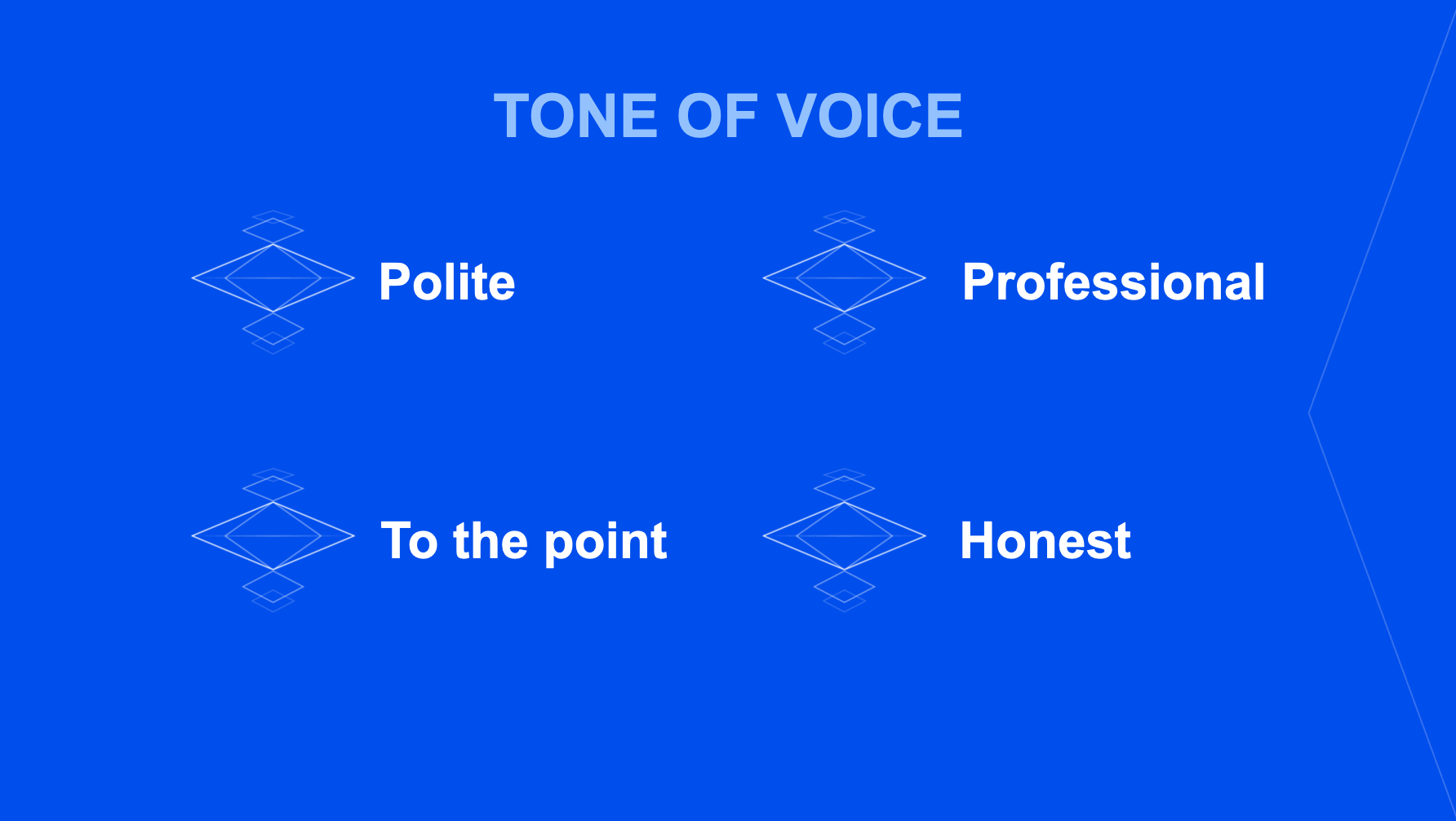 TONE OF VOICE

Polite

Professional

To the point

Honest